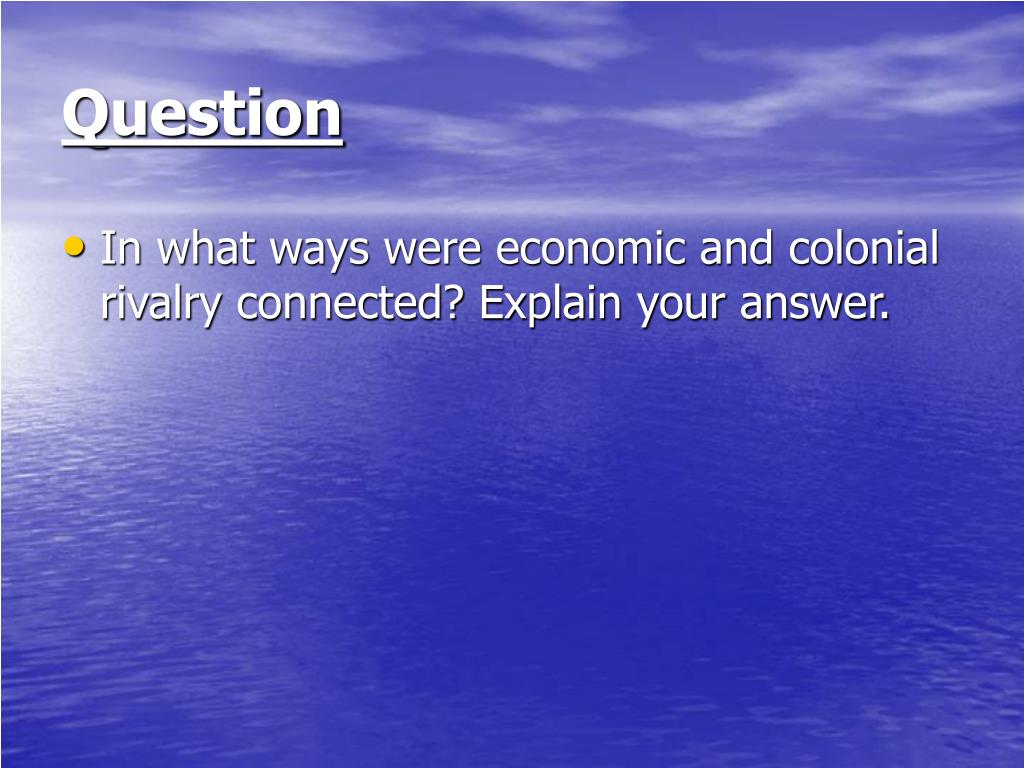 Question

• In what ways were economic and colonial rivalry connected? Explain your answer.